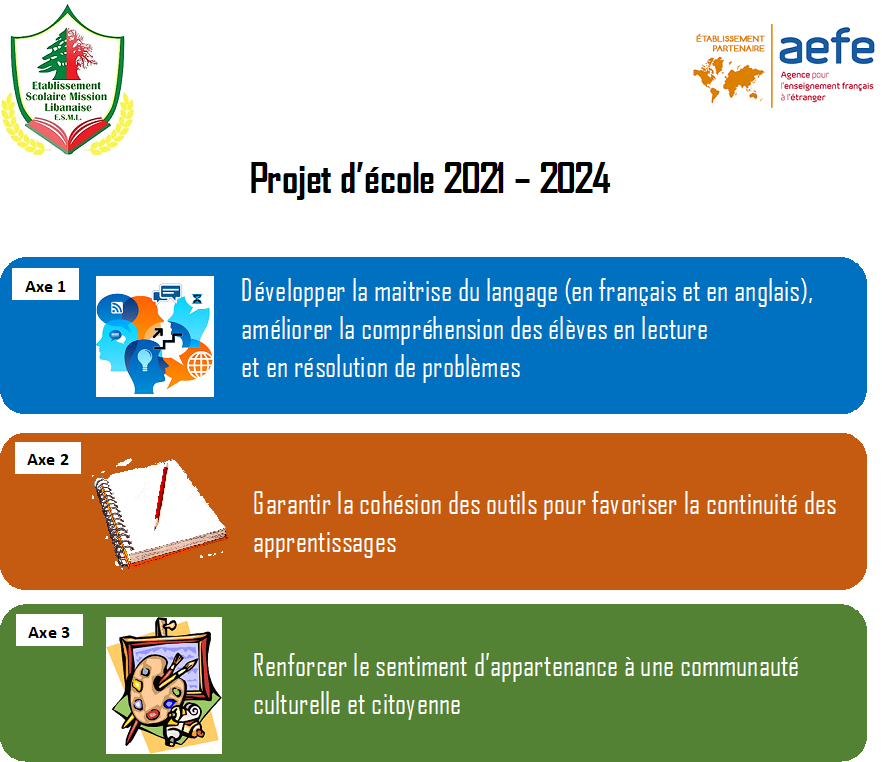 Etablissement Scolaire Mission Libanaise
E.S.M.L.

ÉTABLISSEMENT PARTENAIRE
aefe
Agence pour l'enseignement français à l'étranger

Projet d'école 2021 – 2024

Axe 1

Développer la maitrise du langage (en français et en anglais), améliorer la compréhension des élèves en lecture et en résolution de problèmes

Axe 2

Garantir la cohésion des outils pour favoriser la continuité des apprentissages

Axe 3

Renforcer le sentiment d'appartenance à une communauté culturelle et citoyenne